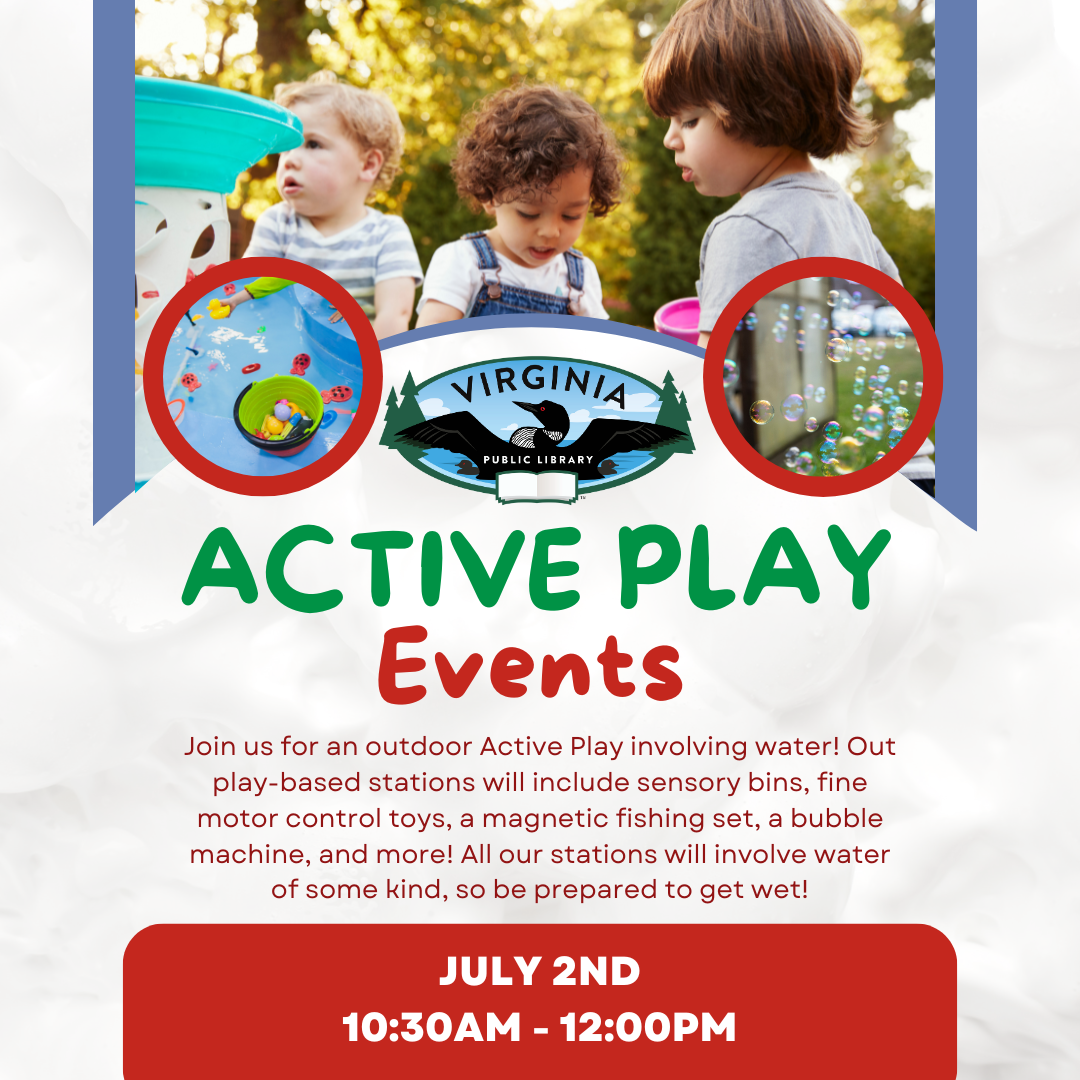 VIRGINIA
PUBLIC LIBRARY

ACTIVE PLAY
Events

Join us for an outdoor Active Play involving water! Out play-based stations will include sensory bins, fine motor control toys, a magnetic fishing set, a bubble machine, and more! All our stations will involve water of some kind, so be prepared to get wet!

JULY 2ND
10:30AM - 12:00PM